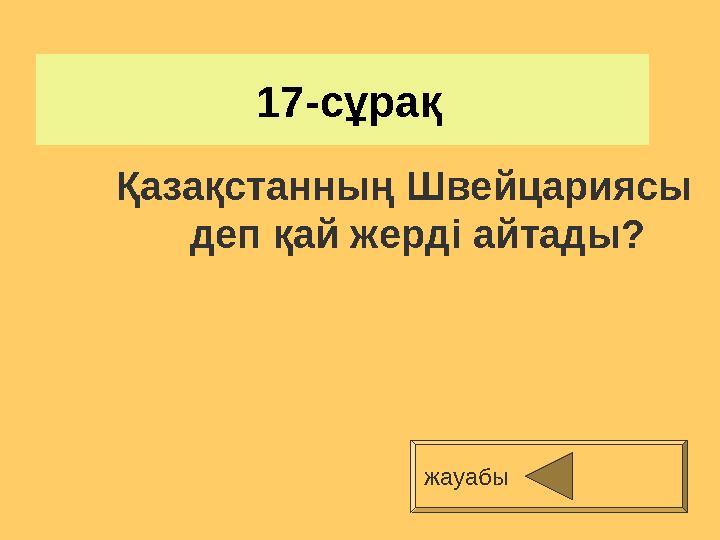 17-сұрақ

Қазақстанның Швейцариясы деп қай жерді айтады?

жауабы